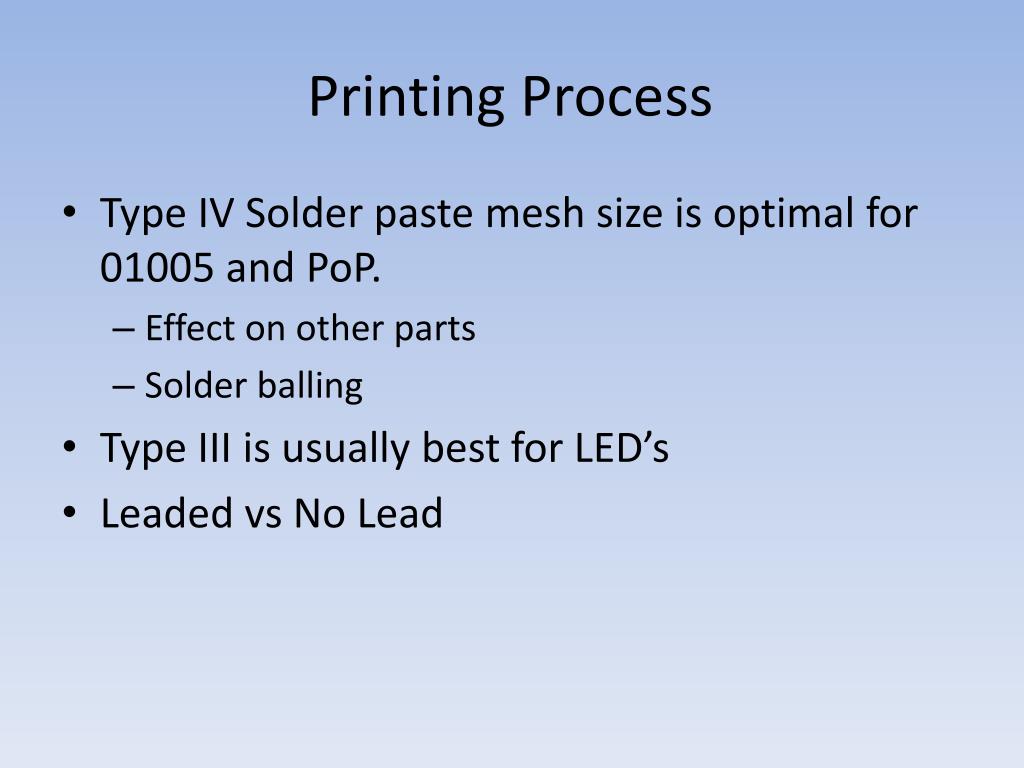 Printing Process

• Type IV Solder paste mesh size is optimal for 01005 and PoP.
– Effect on other parts
– Solder balling
• Type III is usually best for LED’s
• Leaded vs No Lead